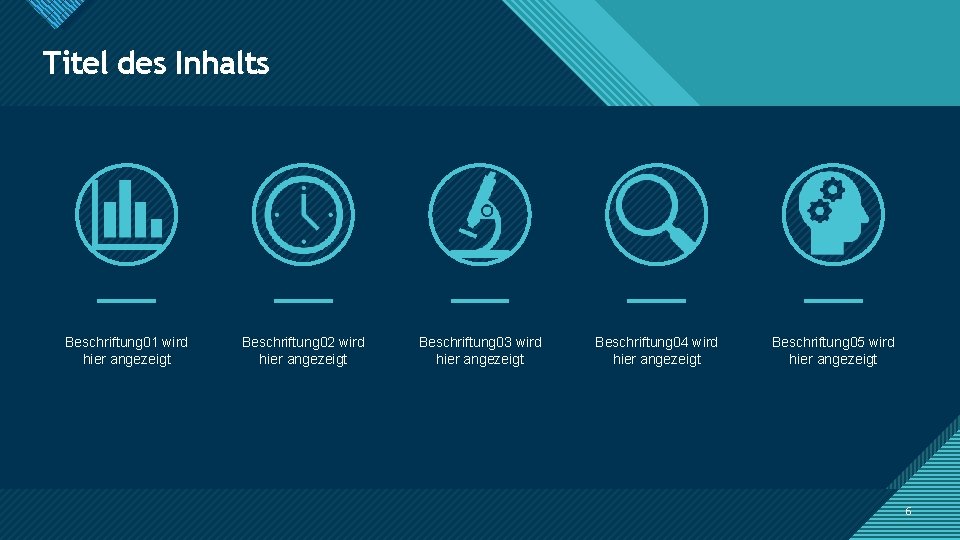 Titel des Inhalts

Beschriftung01 wird hier angezeigt

Beschriftung02 wird hier angezeigt

Beschriftung03 wird hier angezeigt

Beschriftung04 wird hier angezeigt

Beschriftung05 wird hier angezeigt

6